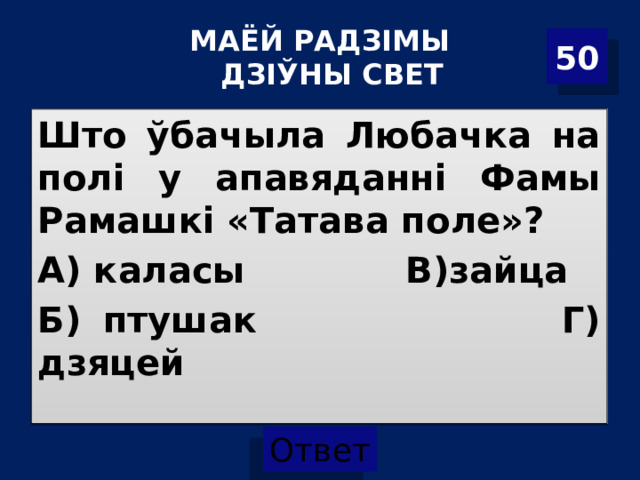 МАЁЙ РАДЗІМЫ ДЗІЎНЫ СВЕТ

50

Што ўбачыла Любачка на полі у апавяданні Фамы Рамашкі «Татава поле»?

А) каласы В)зайца

Б) птушак Г) дзяцей

Ответ